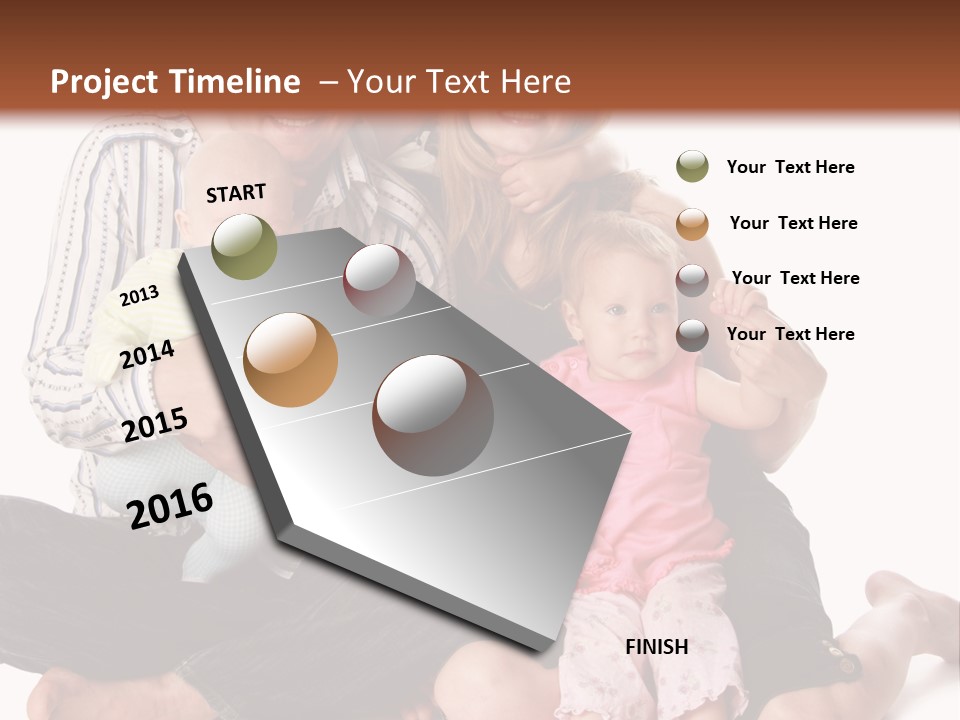 Project Timeline – Your Text Here

START

2013

2014

2015

2016

FINISH

Your Text Here

Your Text Here

Your Text Here

Your Text Here